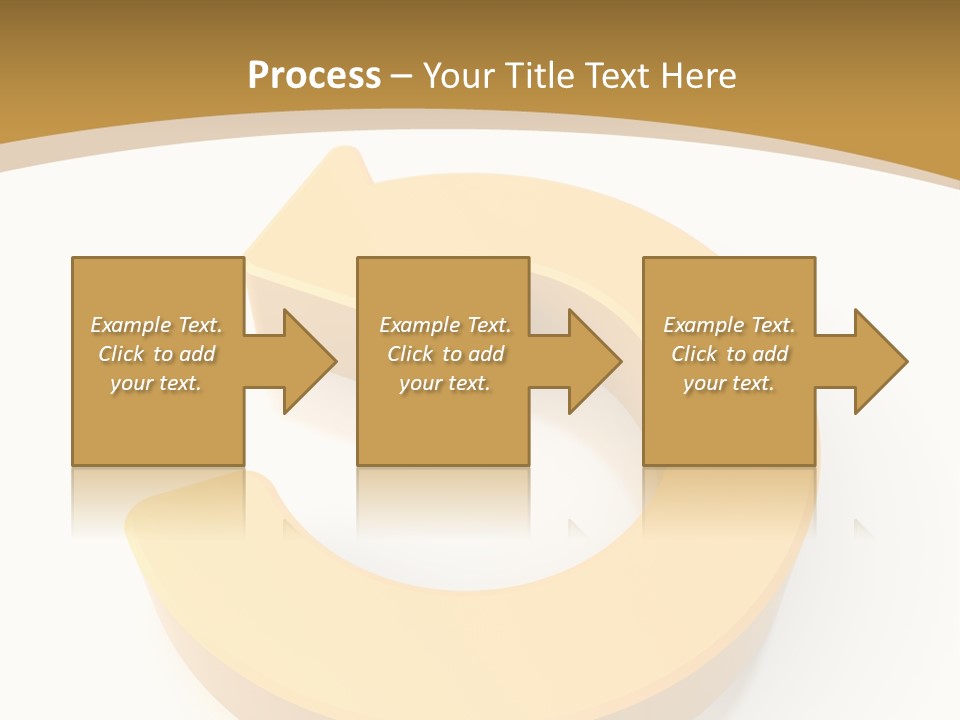 Process – Your Title Text Here

Example Text. Click to add your text.

Example Text. Click to add your text.

Example Text. Click to add your text.